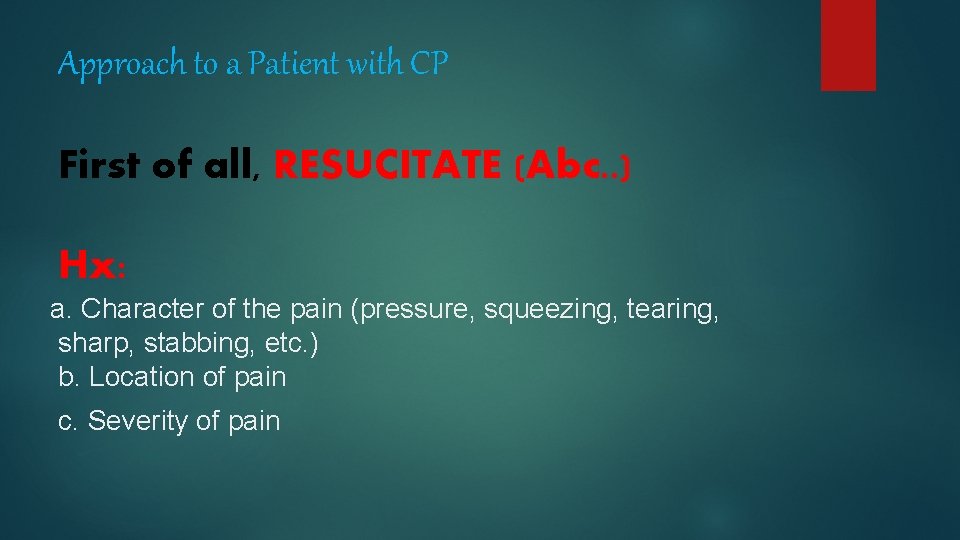 Approach to a Patient with CP

First of all, RESUCITATE (Abc..)

Hx:

a. Character of the pain (pressure, squeezing, tearing, sharp, stabbing, etc.)
b. Location of pain
c. Severity of pain